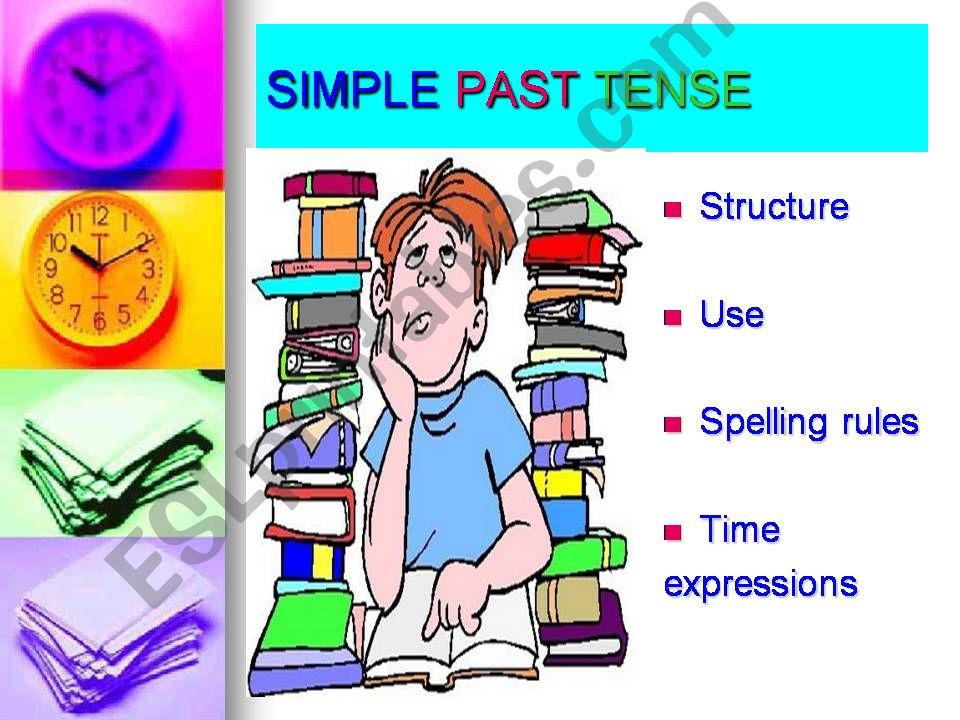 SIMPLE PAST TENSE

Structure

Use

Spelling rules

Time expressions

ESLprintables.com